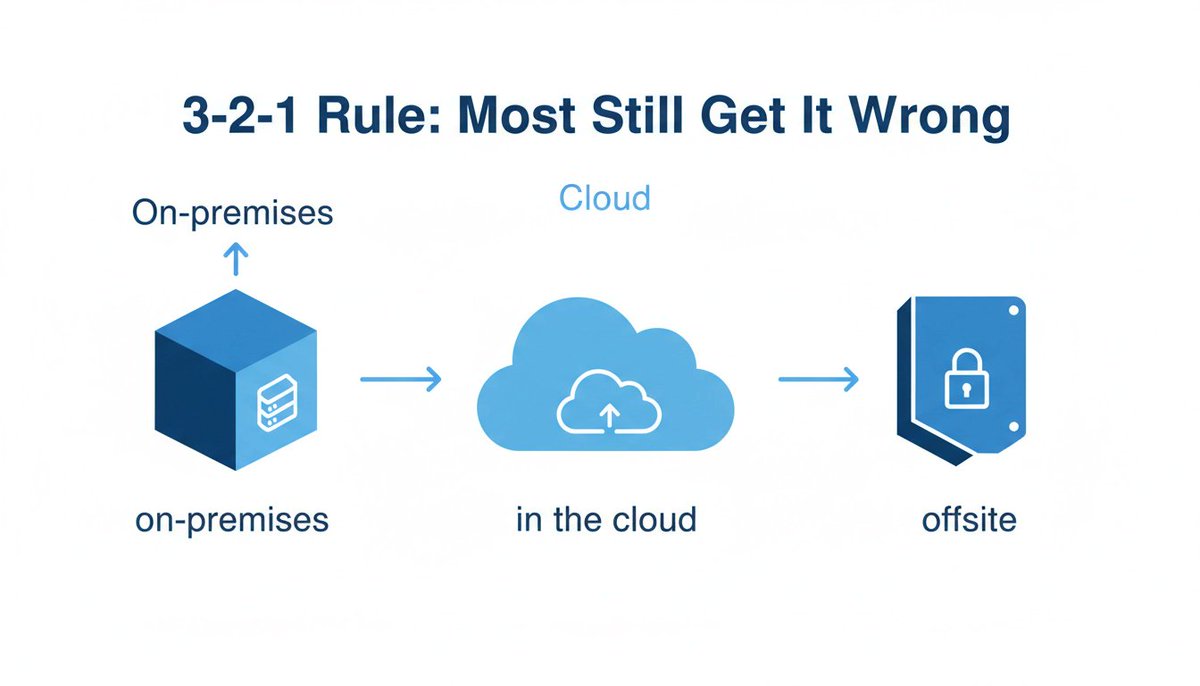 3-2-1 Rule: Most Still Get It Wrong

On-premises

Cloud

on-premises

in the cloud

offsite